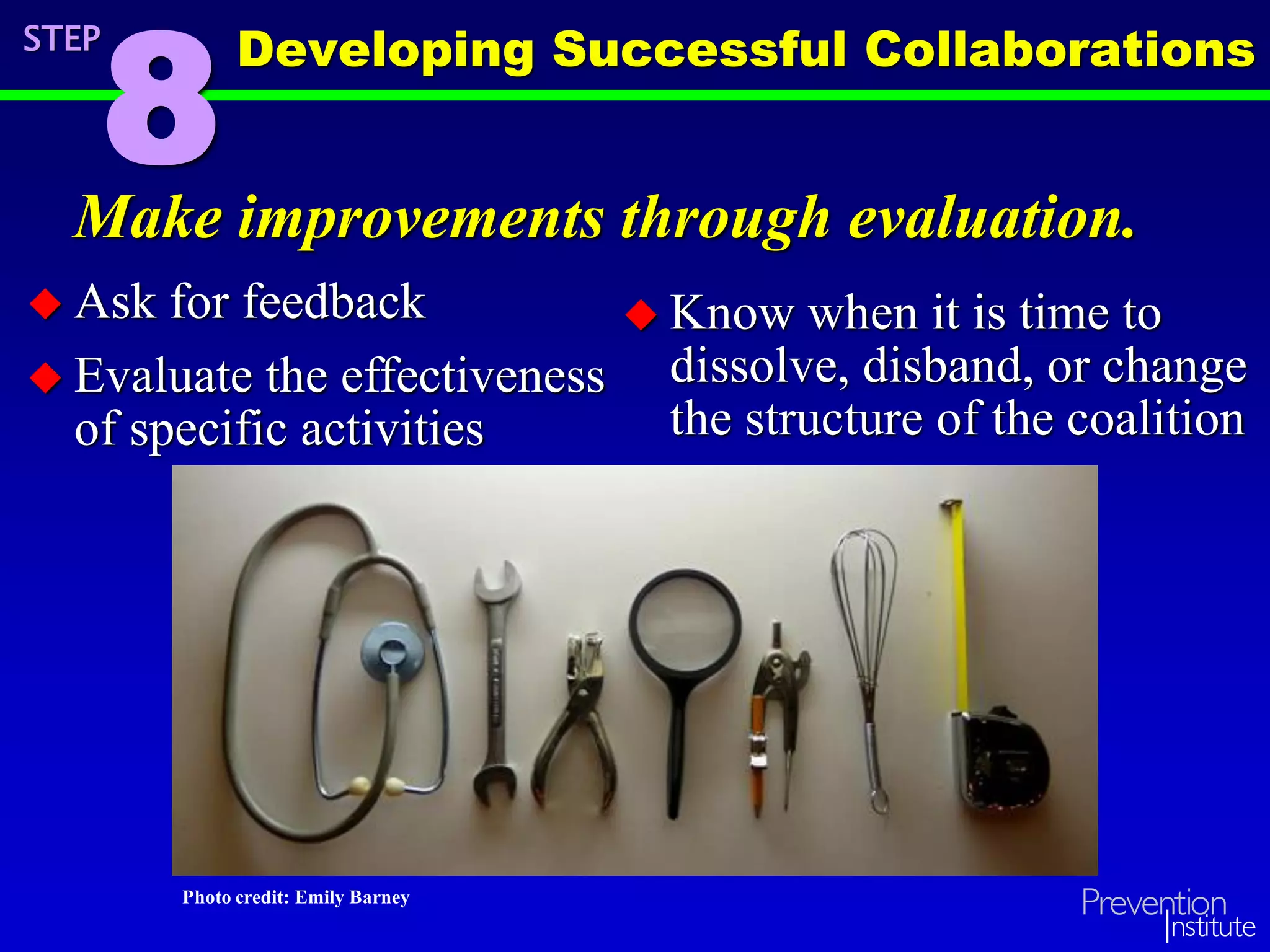 STEP 8 Developing Successful Collaborations

Make improvements through evaluation.

◆ Ask for feedback

◆ Evaluate the effectiveness of specific activities

◆ Know when it is time to dissolve, disband, or change the structure of the coalition

Photo credit: Emily Barney

Prevention Institute